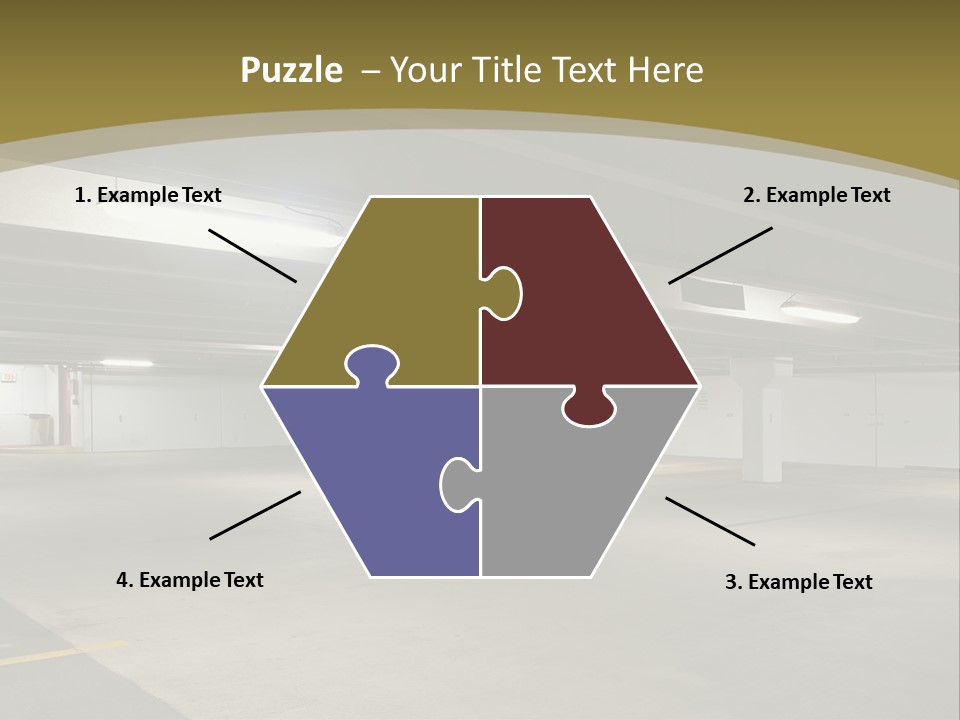 Puzzle – Your Title Text Here

1. Example Text

2. Example Text

4. Example Text

3. Example Text